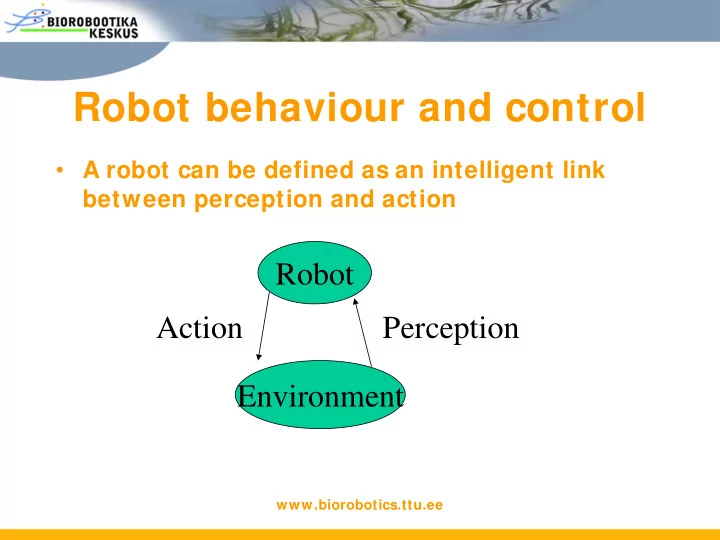 BIOROBOOTIKA KESKUS

Robot behaviour and control

• A robot can be defined as an intelligent link between perception and action

Robot

Action

Perception

Environment

www.biorobotics.ttu.ee